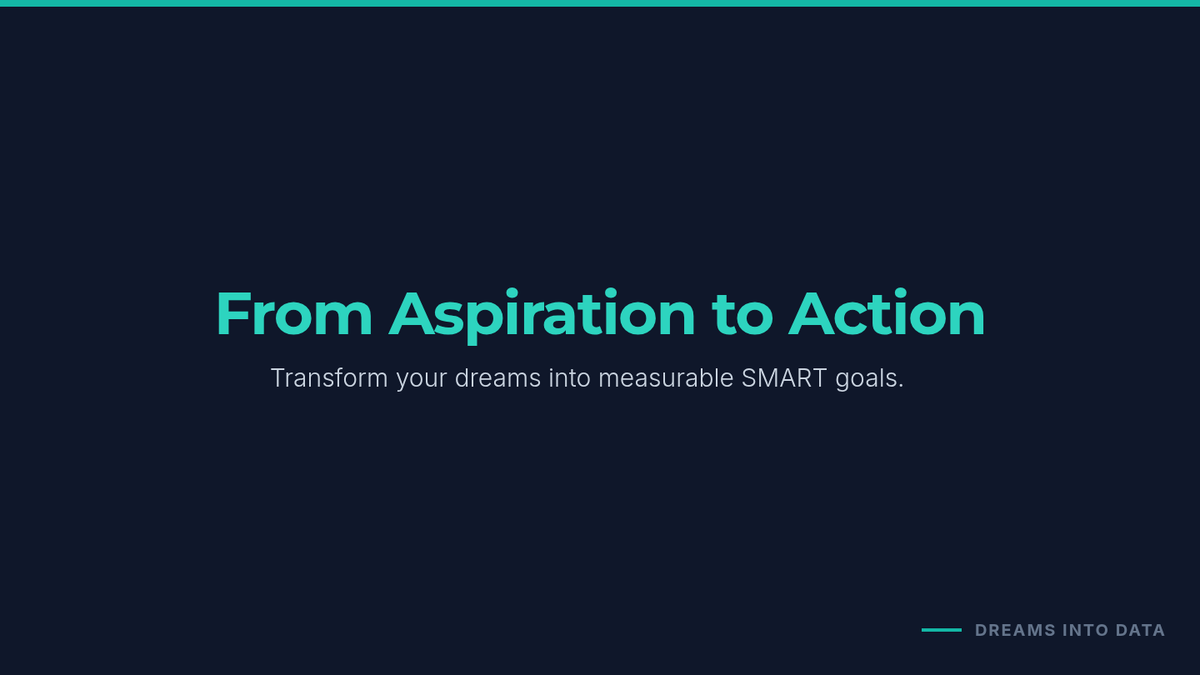 From Aspiration to Action

Transform your dreams into measurable SMART goals.

DREAMS INTO DATA